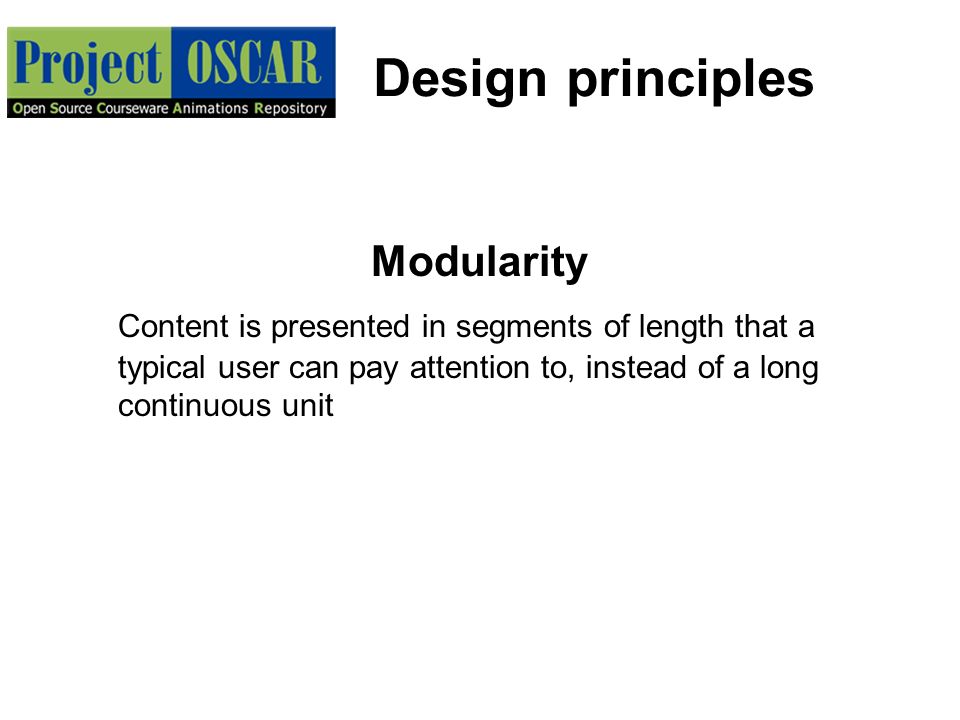 Project OSCAR
Open Source Courseware Animations Repository

Design principles

Modularity

Content is presented in segments of length that a typical user can pay attention to, instead of a long continuous unit